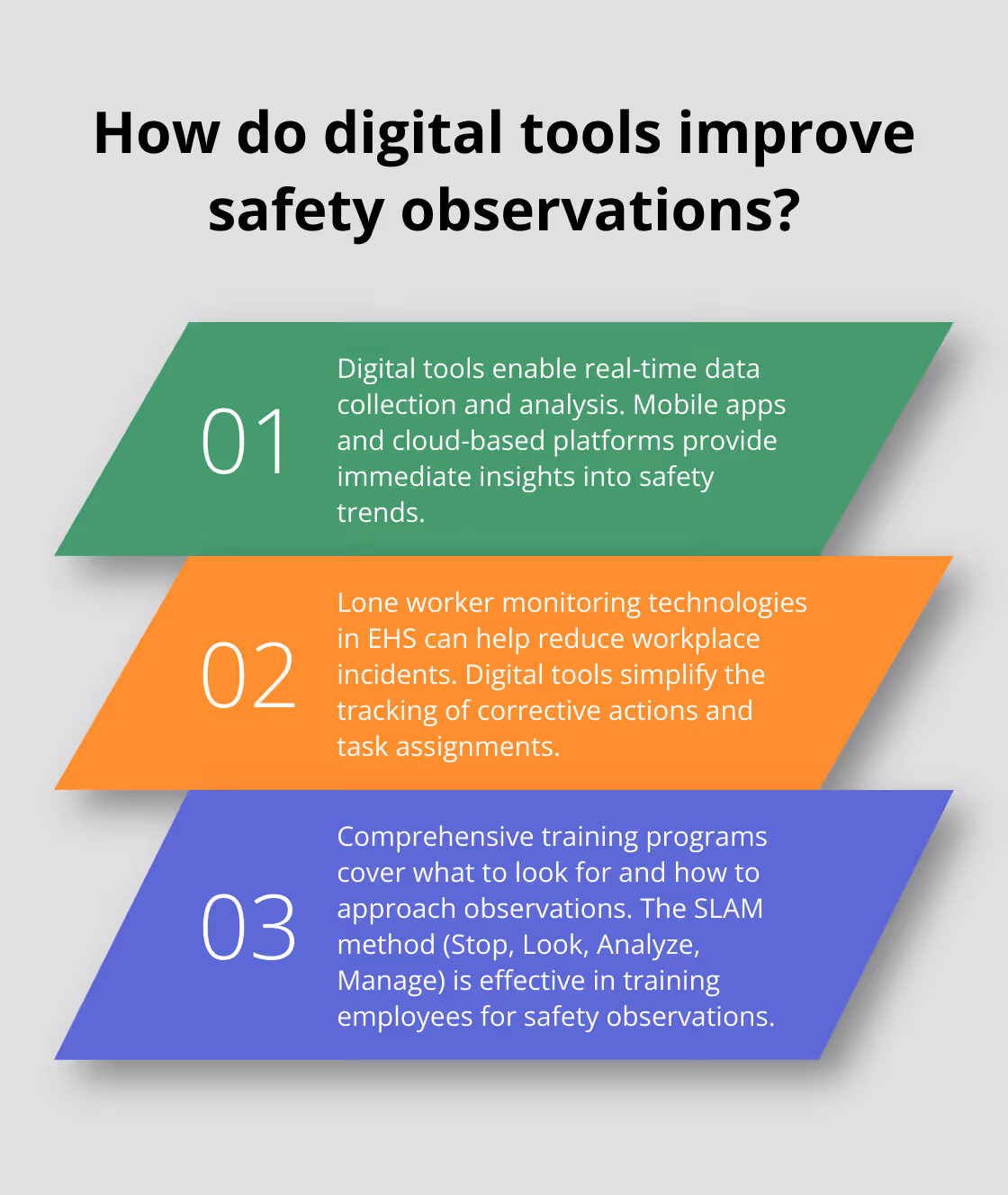 How do digital tools improve safety observations?

01

Digital tools enable real-time data collection and analysis. Mobile apps and cloud-based platforms provide immediate insights into safety trends.

02

Lone worker monitoring technologies in EHS can help reduce workplace incidents. Digital tools simplify the tracking of corrective actions and task assignments.

03

Comprehensive training programs cover what to look for and how to approach observations. The SLAM method (Stop, Look, Analyze, Manage) is effective in training employees for safety observations.